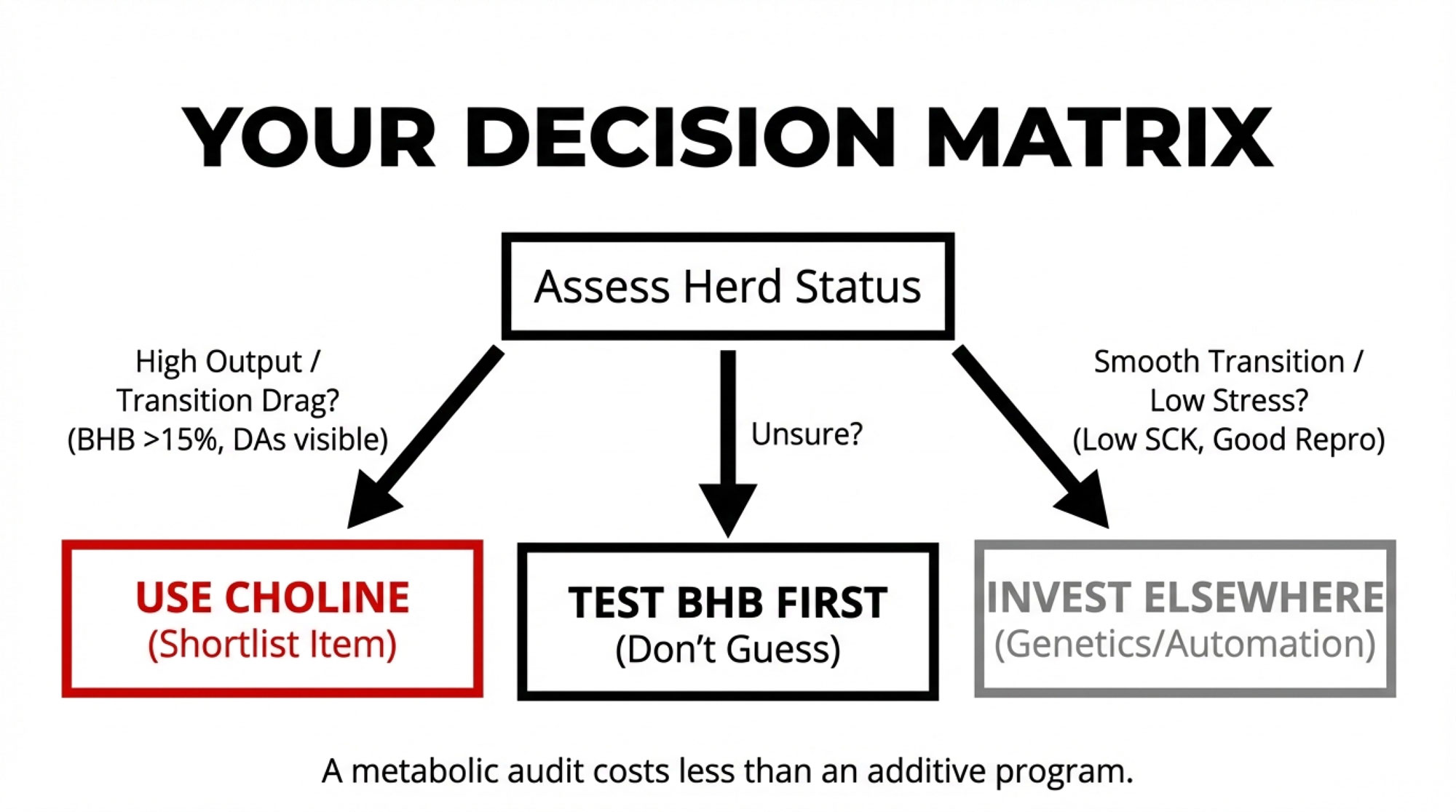 YOUR DECISION MATRIX

Assess Herd Status

High Output / Transition Drag? (BHB >15%, DAs visible)

Unsure?

Smooth Transition / Low Stress? (Low SCK, Good Repro)

USE CHOLINE
(Shortlist Item)

TEST BHB FIRST
(Don't Guess)

INVEST ELSEWHERE
(Genetics/Automation)

A metabolic audit costs less than an additive program.